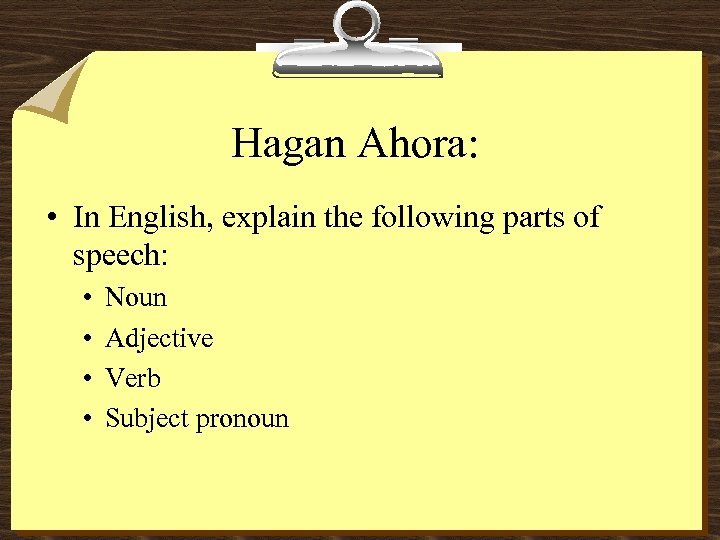 Hagan Ahora:

• In English, explain the following parts of speech:
  • Noun
  • Adjective
  • Verb
  • Subject pronoun